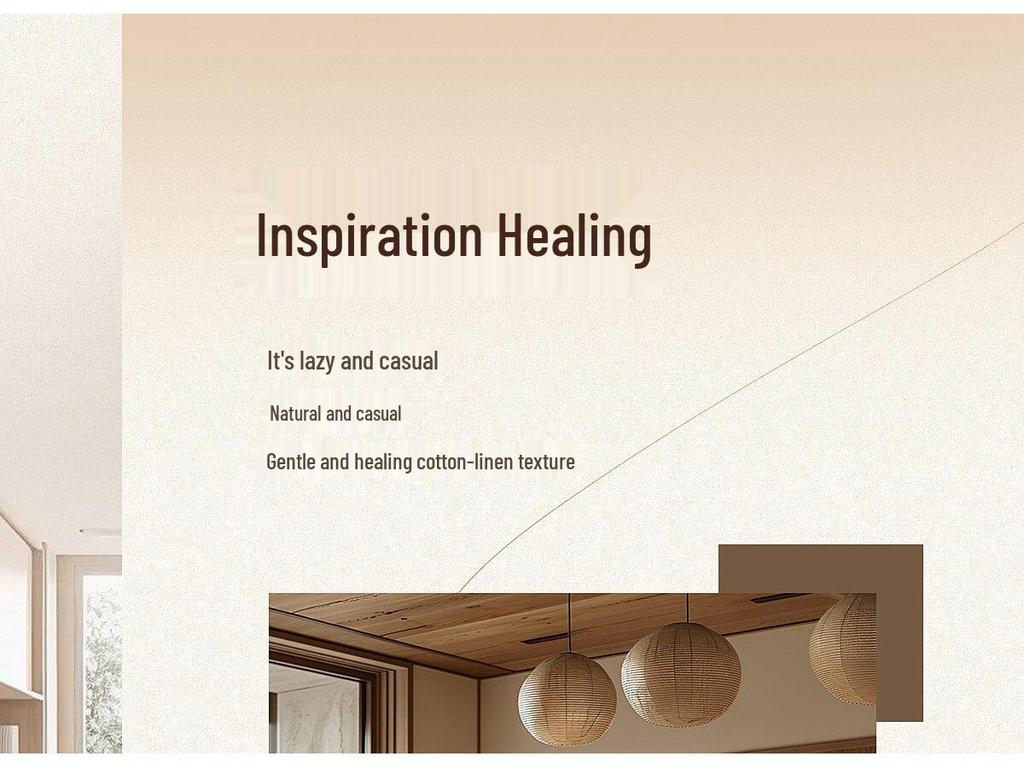 Inspiration Healing

It's lazy and casual

Natural and casual

Gentle and healing cotton-linen texture